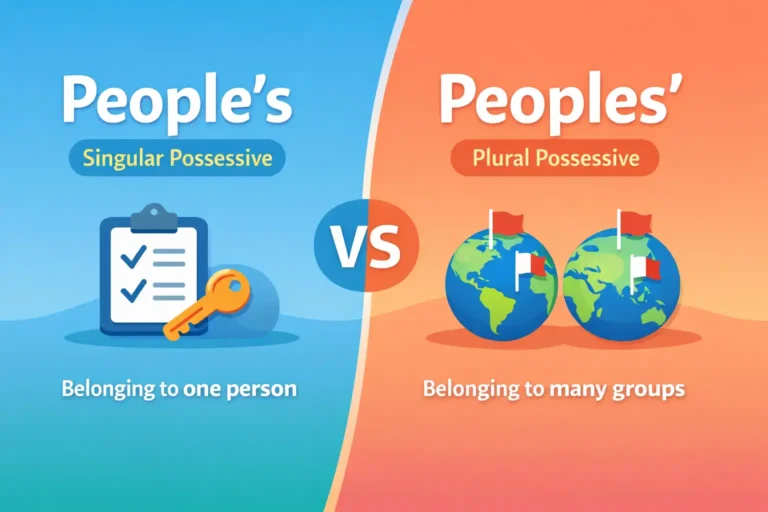 People's

Singular Possessive

Belonging to one person

VS

Peoples'

Plural Possessive

Belonging to many groups